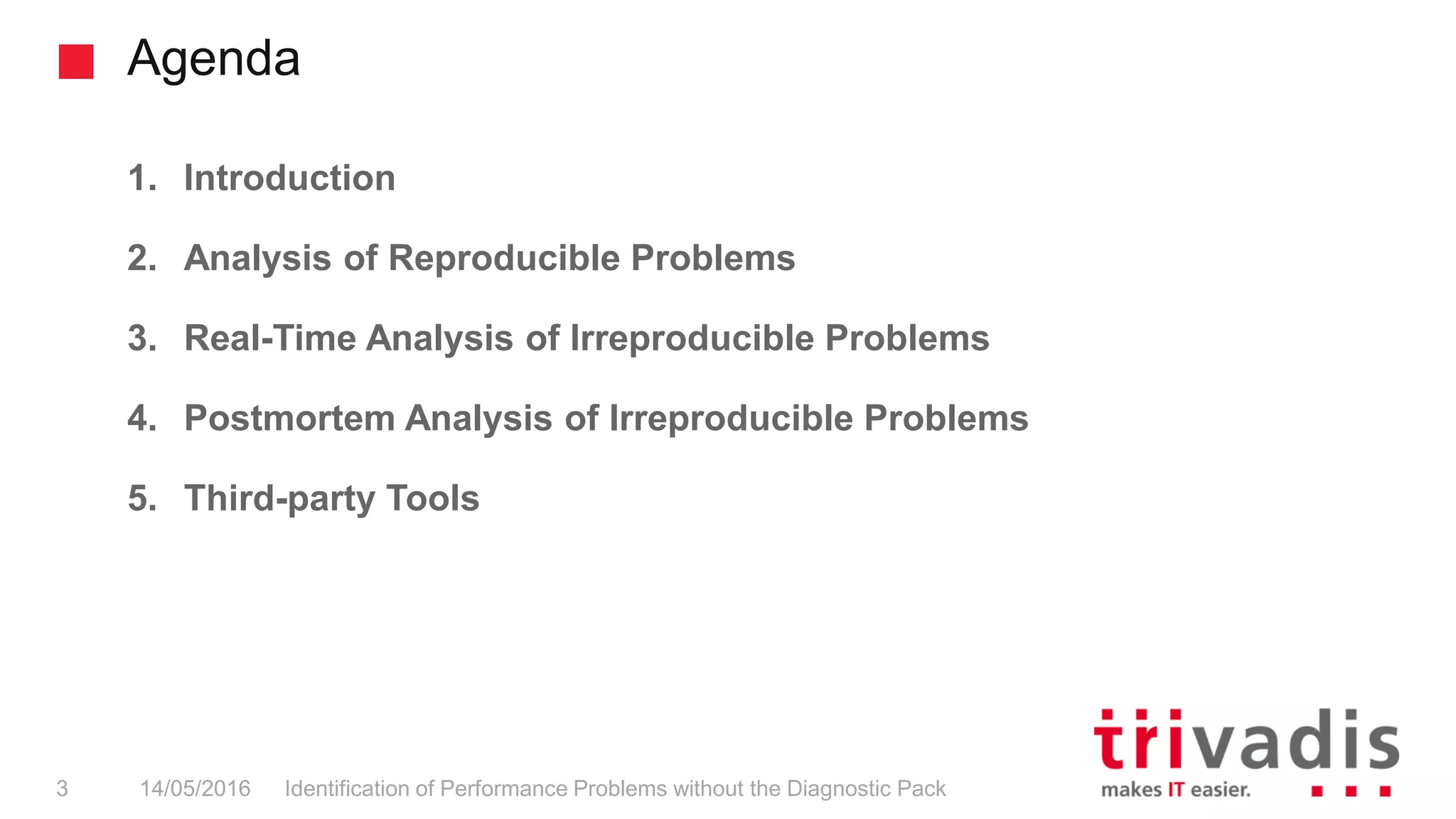 Agenda

1. Introduction

2. Analysis of Reproducible Problems

3. Real-Time Analysis of Irreproducible Problems

4. Postmortem Analysis of Irreproducible Problems

5. Third-party Tools

3 14/05/2016 Identification of Performance Problems without the Diagnostic Pack

trivadis
makes IT easier.